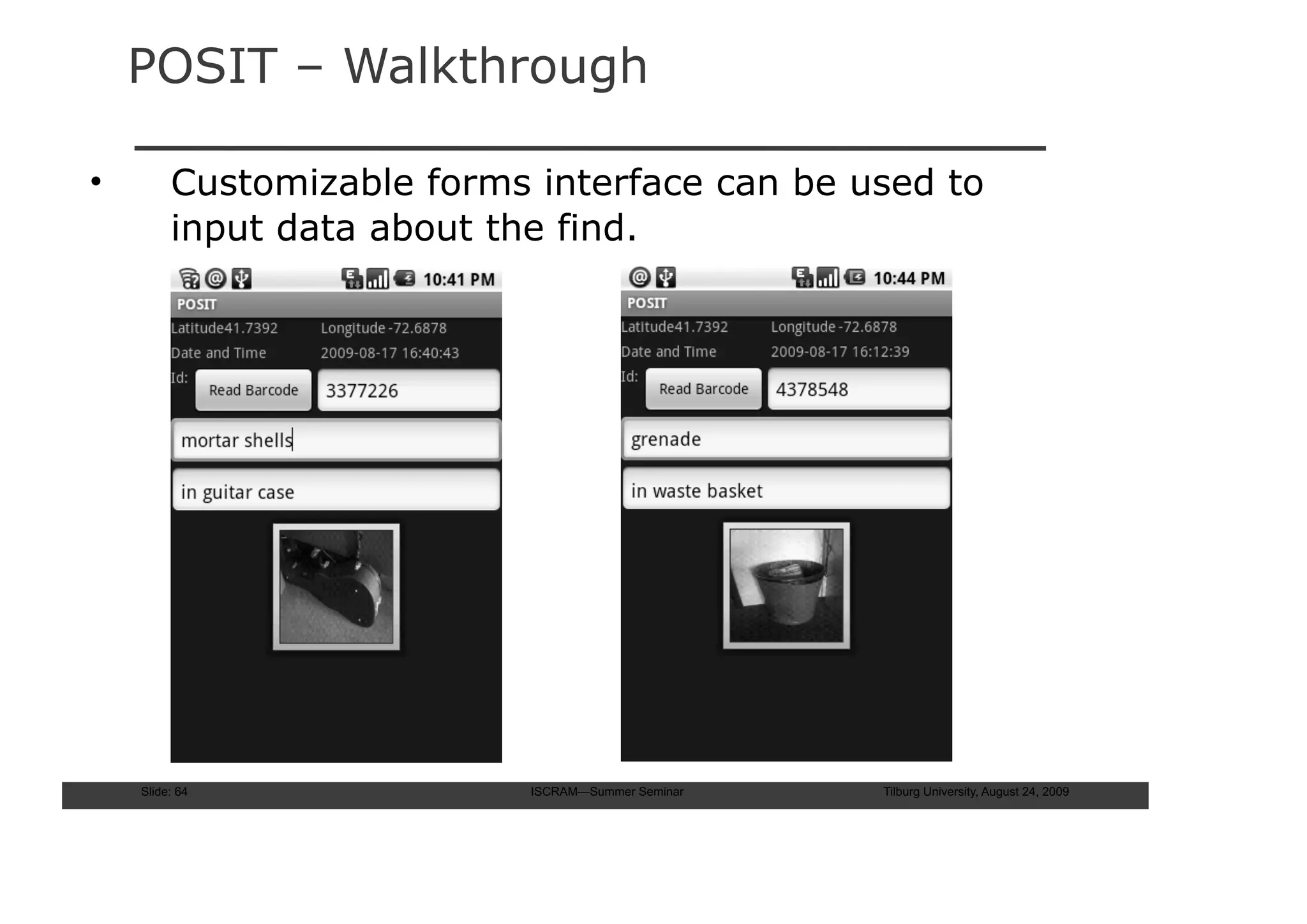 POSIT – Walkthrough

• Customizable forms interface can be used to input data about the find.

10:41 PM
POSIT
Latitude41.7392 Longitude -72.6878
Date and Time 2009-08-17 16:40:43
Id: Read Barcode 3377226
mortar shells
in guitar case

10:44 PM
POSIT
Latitude41.7392 Longitude -72.6878
Date and Time 2009-08-17 16:12:39
Id: Read Barcode 4378548
grenade
in waste basket

Slide: 64 ISCRAM—Summer Seminar Tilburg University, August 24, 2009